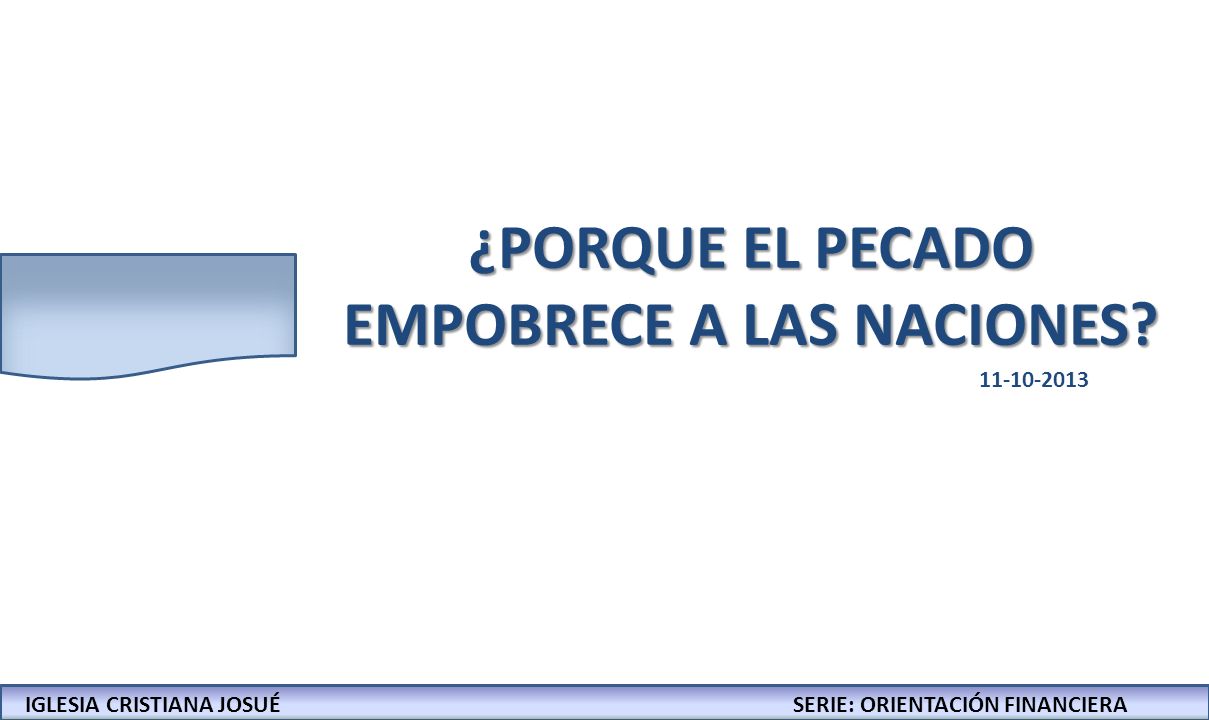 ¿PORQUE EL PECADO EMPOBRECE A LAS NACIONES?

11-10-2013

IGLESIA CRISTIANA JOSUÉ

SERIE: ORIENTACIÓN FINANCIERA